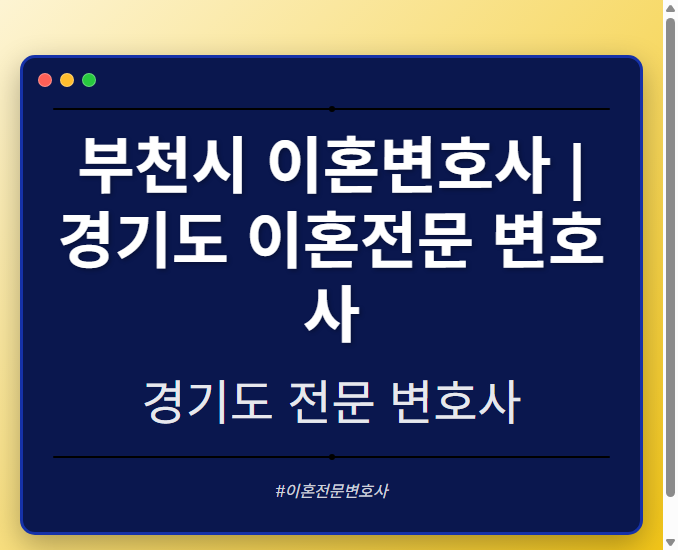 부천시 이혼변호사 | 경기도 이혼전문 변호사

경기도 전문 변호사

#이혼전문변호사